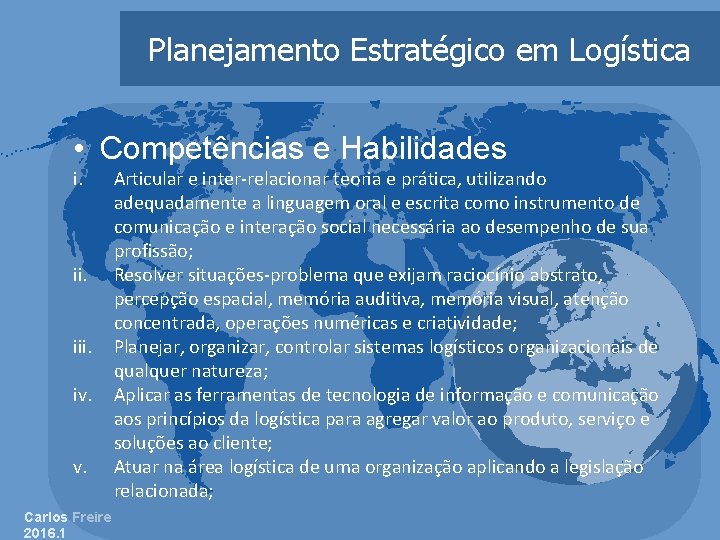 Planejamento Estratégico em Logística

• Competências e Habilidades

i. Articular e inter-relacionar teoria e prática, utilizando adequadamente a linguagem oral e escrita como instrumento de comunicação e interação social necessária ao desempenho de sua profissão;

ii. Resolver situações-problema que exijam raciocínio abstrato, percepção espacial, memória auditiva, memória visual, atenção concentrada, operações numéricas e criatividade;

iii. Planejar, organizar, controlar sistemas logísticos organizacionais de qualquer natureza;

iv. Aplicar as ferramentas de tecnologia de informação e comunicação aos princípios da logística para agregar valor ao produto, serviço e soluções ao cliente;

v. Atuar na área logística de uma organização aplicando a legislação relacionada;

Carlos Freire
2016.1